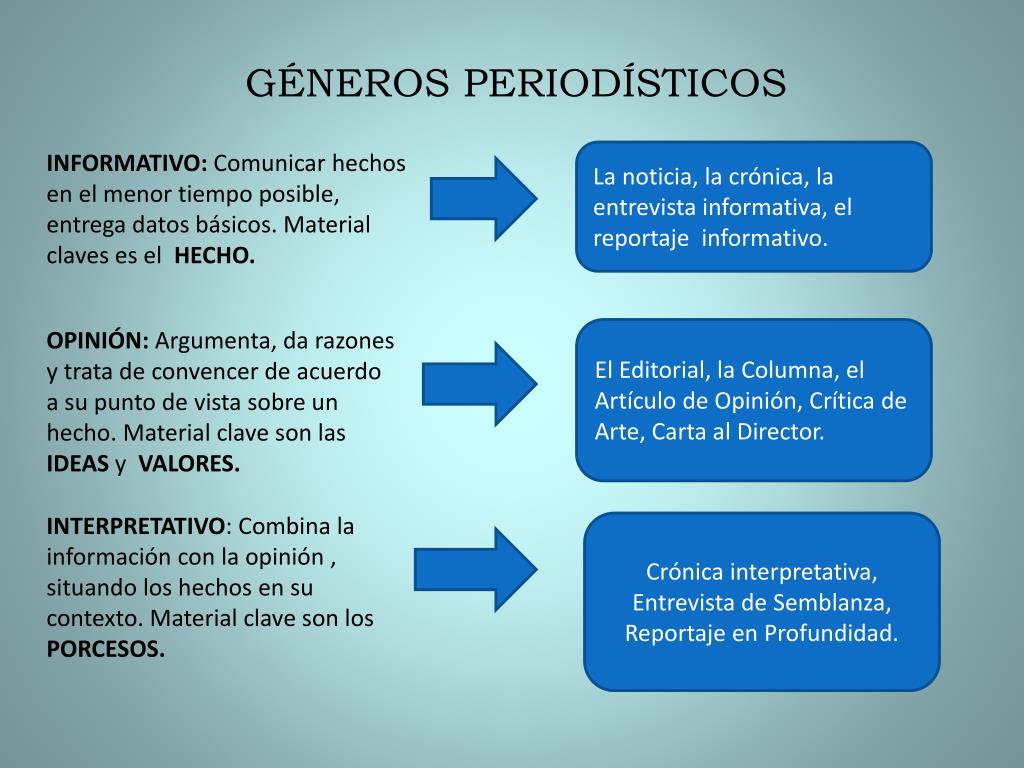 GÉNEROS PERIODÍSTICOS

INFORMATIVO: Comunicar hechos en el menor tiempo posible, entrega datos básicos. Material claves es el HECHO.

La noticia, la crónica, la entrevista informativa, el reportaje informativo.

OPINIÓN: Argumenta, da razones y trata de convencer de acuerdo a su punto de vista sobre un hecho. Material clave son las IDEAS y VALORES.

El Editorial, la Columna, el Artículo de Opinión, Crítica de Arte, Carta al Director.

INTERPRETATIVO: Combina la información con la opinión , situando los hechos en su contexto. Material clave son los PORCESOS.

Crónica interpretativa, Entrevista de Semblanza, Reportaje en Profundidad.